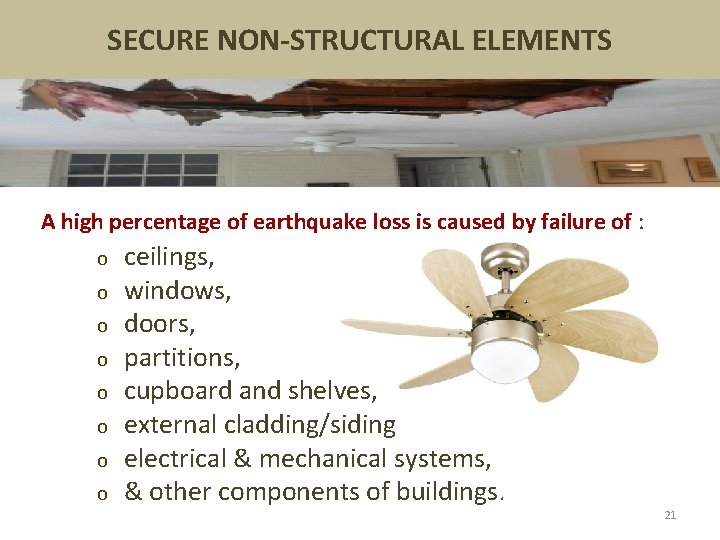 SECURE NON-STRUCTURAL ELEMENTS

A high percentage of earthquake loss is caused by failure of :

o ceilings,
o windows,
o doors,
o partitions,
o cupboard and shelves,
o external cladding/siding
o electrical & mechanical systems,
o & other components of buildings.

21